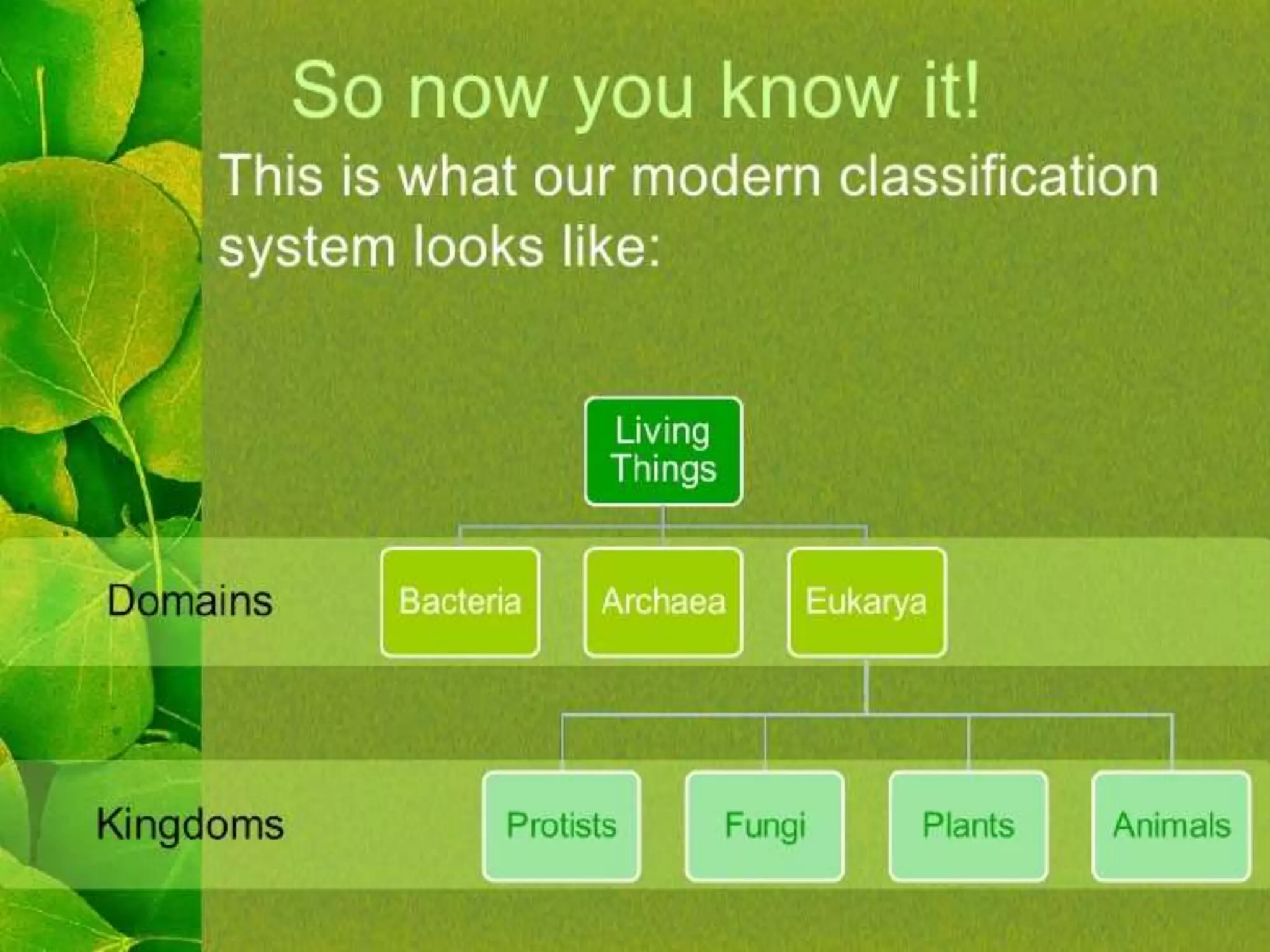 So now you know it!

This is what our modern classification system looks like:

Living Things

Domains

Bacteria

Archaea

Eukarya

Kingdoms

Protists

Fungi

Plants

Animals